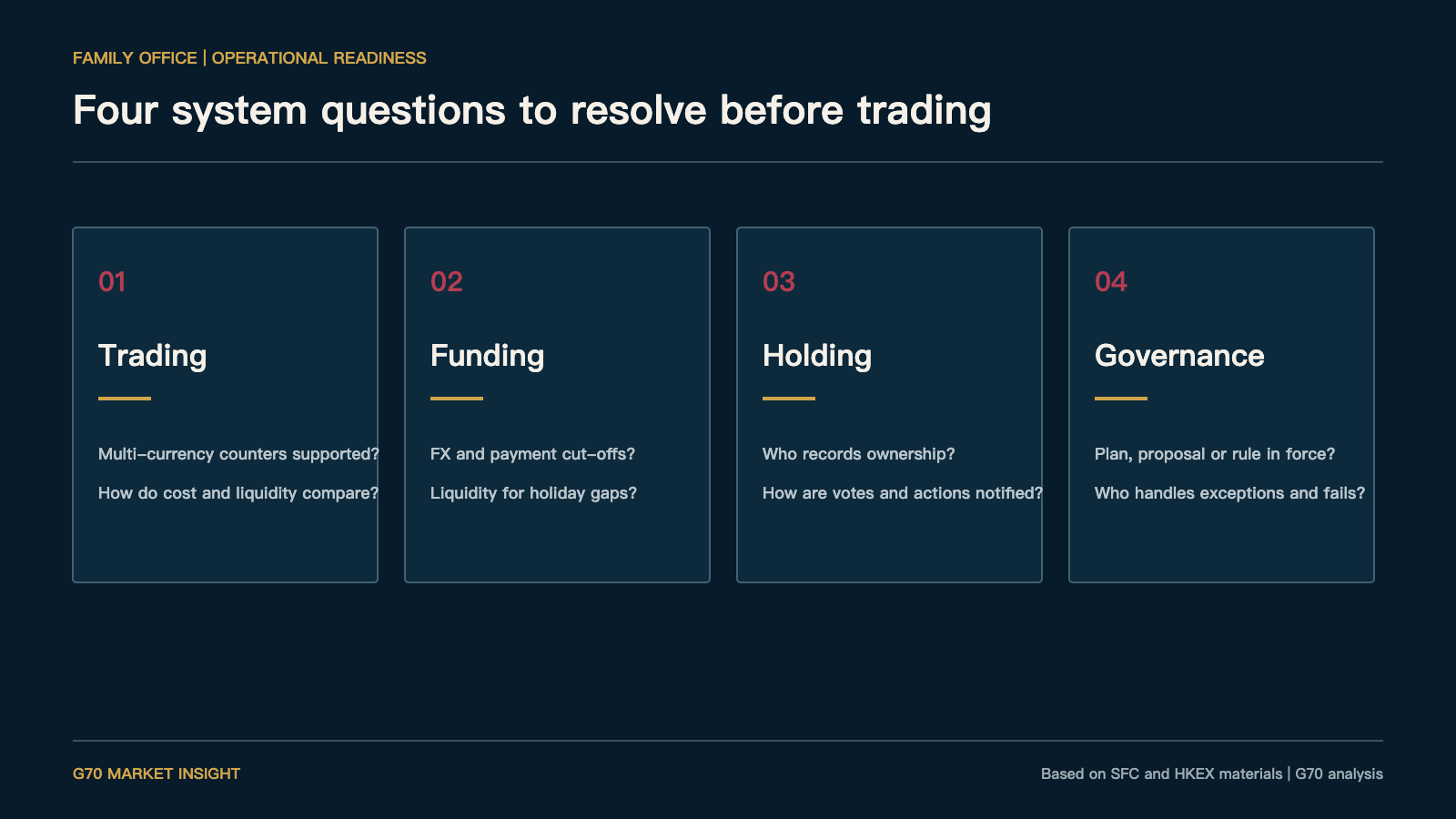 FAMILY OFFICE | OPERATIONAL READINESS

Four system questions to resolve before trading

01

Trading

Multi-currency counters supported?

How do cost and liquidity compare?

02

Funding

FX and payment cut-offs?

Liquidity for holiday gaps?

03

Holding

Who records ownership?

How are votes and actions notified?

04

Governance

Plan, proposal or rule in force?

Who handles exceptions and fails?

G70 MARKET INSIGHT

Based on SFC and HKEX materials | G70 analysis